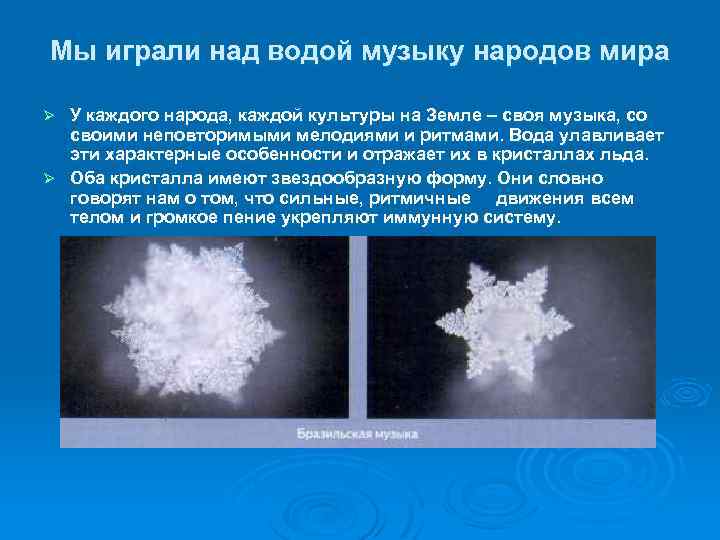 Мы играли над водой музыку народов мира

➢ У каждого народа, каждой культуры на Земле – своя музыка, со своими неповторимыми мелодиями и ритмами. Вода улавливает эти характерные особенности и отражает их в кристаллах льда.

➢ Оба кристалла имеют звездообразную форму. Они словно говорят нам о том, что сильные, ритмичные движения всем телом и громкое пение укрепляют иммунную систему.

Бразильская музыка